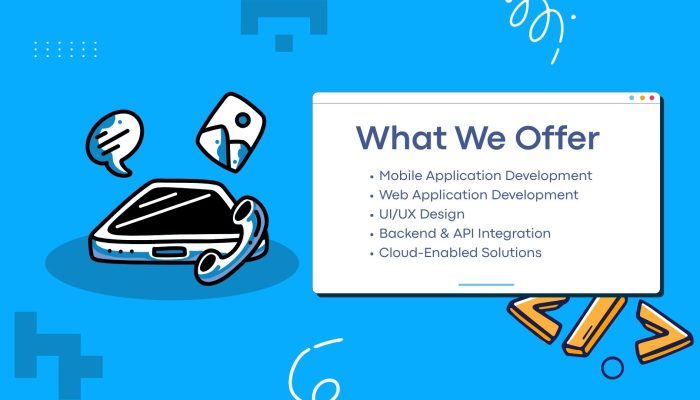 What We Offer

• Mobile Application Development
• Web Application Development
• UI/UX Design
• Backend & API Integration
• Cloud-Enabled Solutions